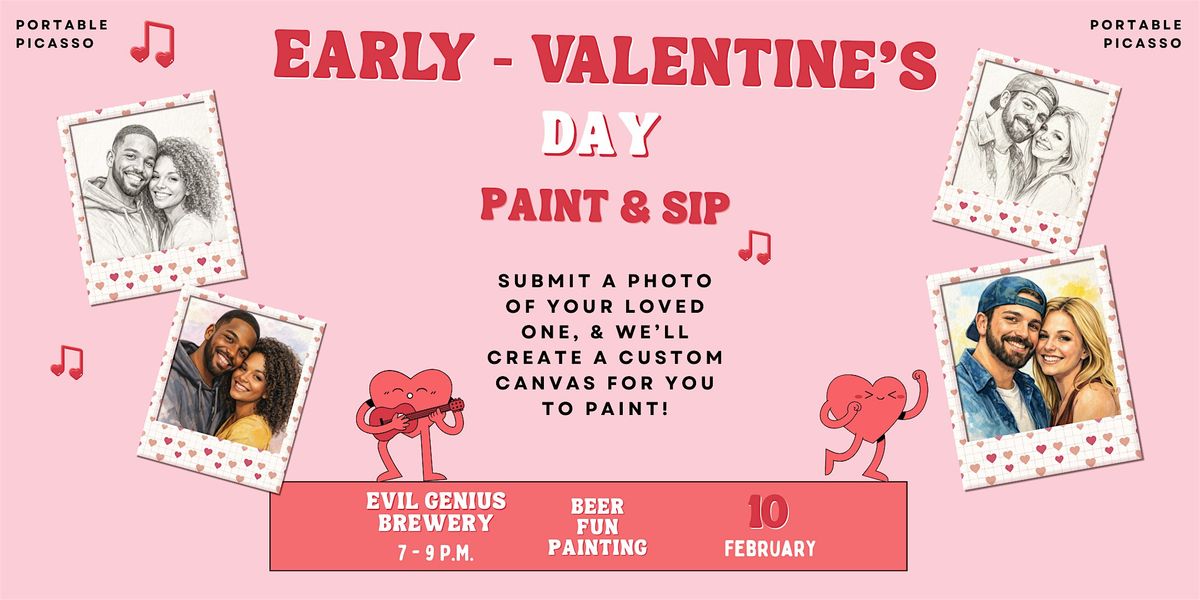 PORTABLE PICASSO

PORTABLE PICASSO

EARLY - VALENTINE'S DAY

PAINT & SIP

SUBMIT A PHOTO OF YOUR LOVED ONE, & WE'LL CREATE A CUSTOM CANVAS FOR YOU TO PAINT!

EVIL GENIUS BREWERY
7 - 9 P.M.

BEER
FUN
PAINTING

10
FEBRUARY